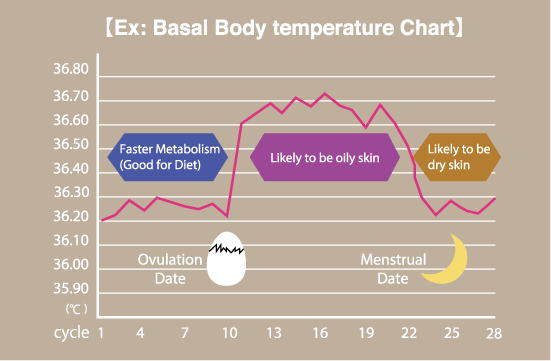 【Ex: Basal Body temperature Chart】

36.80
36.70
36.60
36.50
36.40
36.30
36.20
36.10
36.00
35.90
(℃)

Faster Metabolism (Good for Diet)

Likely to be oily skin

Likely to be dry skin

Ovulation Date

Menstrual Date

cycle 1 4 7 10 13 16 19 22 25 28